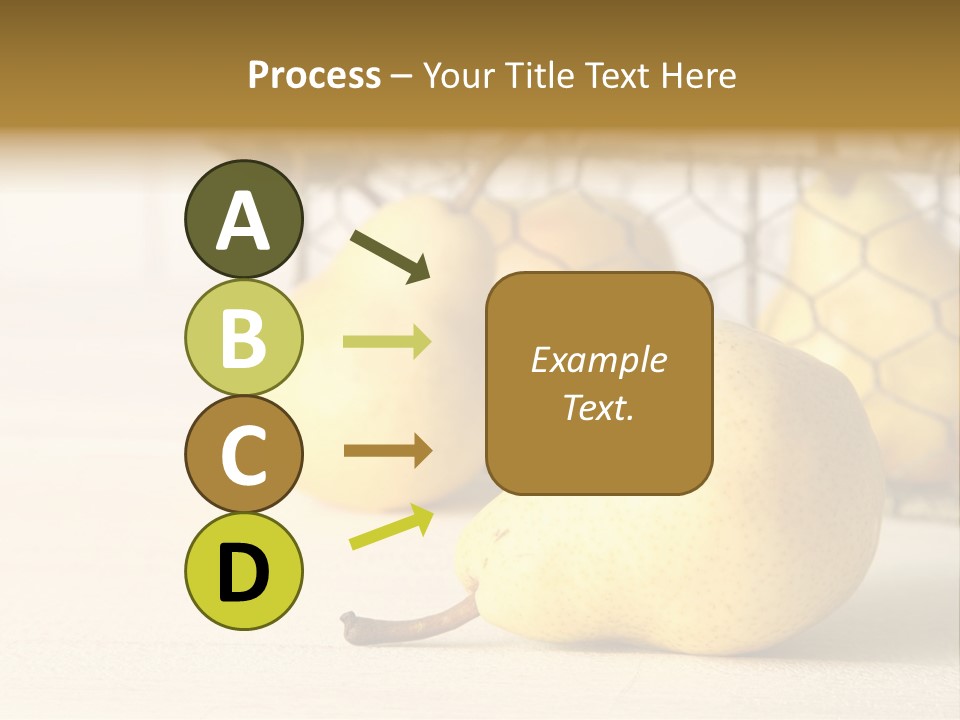 Process – Your Title Text Here

A

B

C

D

Example Text.